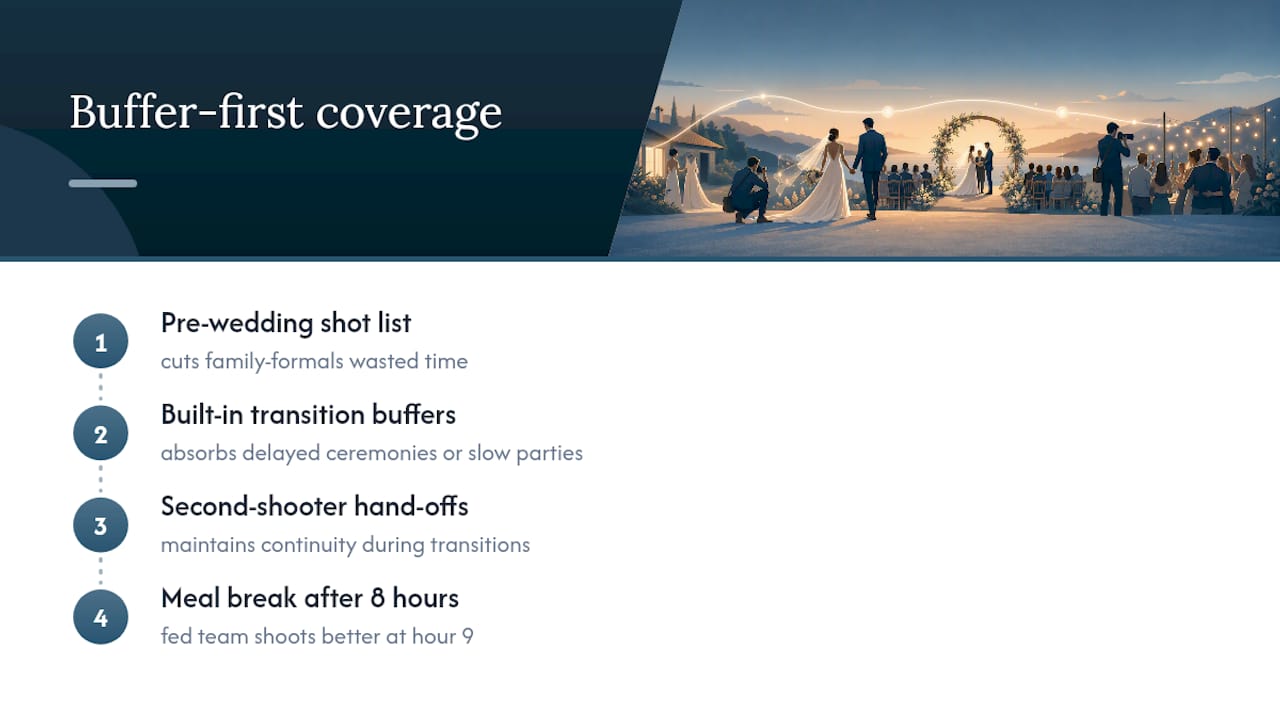 Buffer-first coverage

1
Pre-wedding shot list
cuts family-formals wasted time

2
Built-in transition buffers
absorbs delayed ceremonies or slow parties

3
Second-shooter hand-offs
maintains continuity during transitions

4
Meal break after 8 hours
fed team shoots better at hour 9